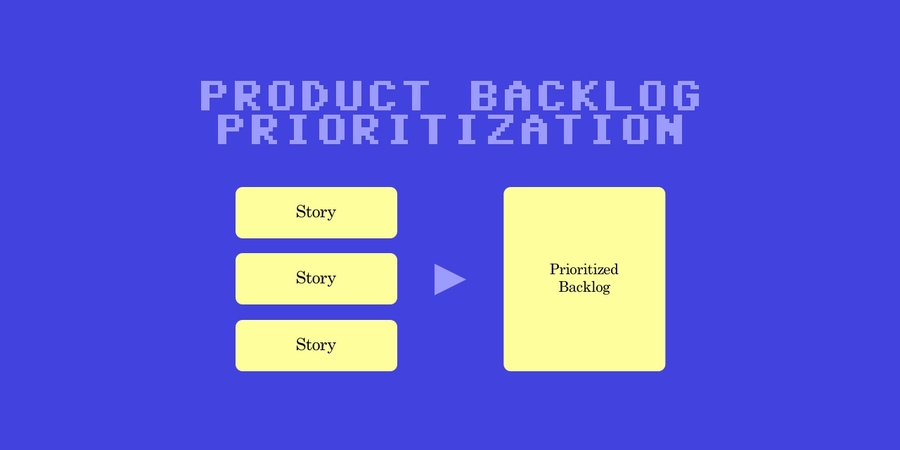 PRODUCT BACKLOG
PRIORITIZATION

Story

Story

Story

Prioritized
Backlog